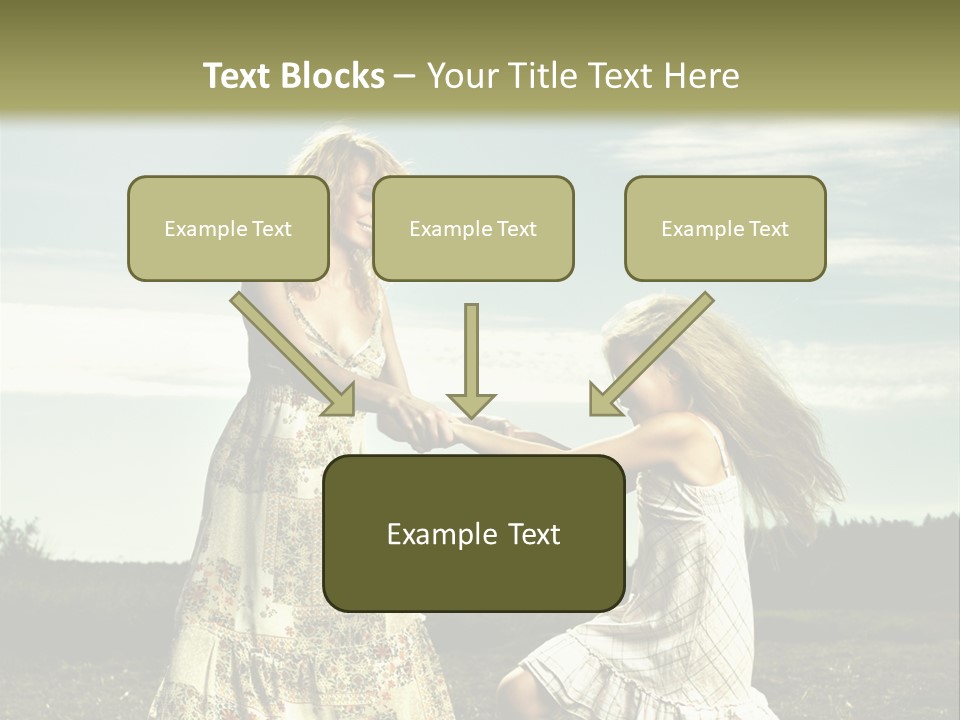 Text Blocks – Your Title Text Here

Example Text

Example Text

Example Text

Example Text